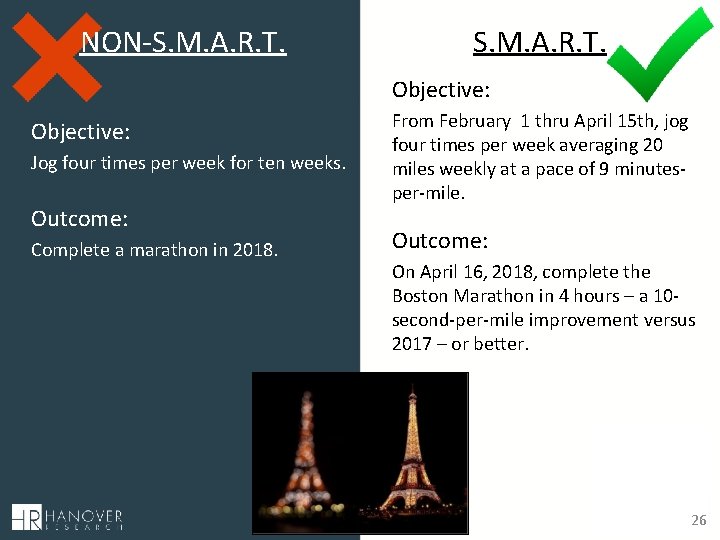 NON-S.M.A.R.T.

Objective:
Jog four times per week for ten weeks.

Outcome:
Complete a marathon in 2018.

S.M.A.R.T.

Objective:
From February 1 thru April 15th, jog four times per week averaging 20 miles weekly at a pace of 9 minutes-per-mile.

Outcome:
On April 16, 2018, complete the Boston Marathon in 4 hours – a 10-second-per-mile improvement versus 2017 – or better.

HR HANOVER RESEARCH

26